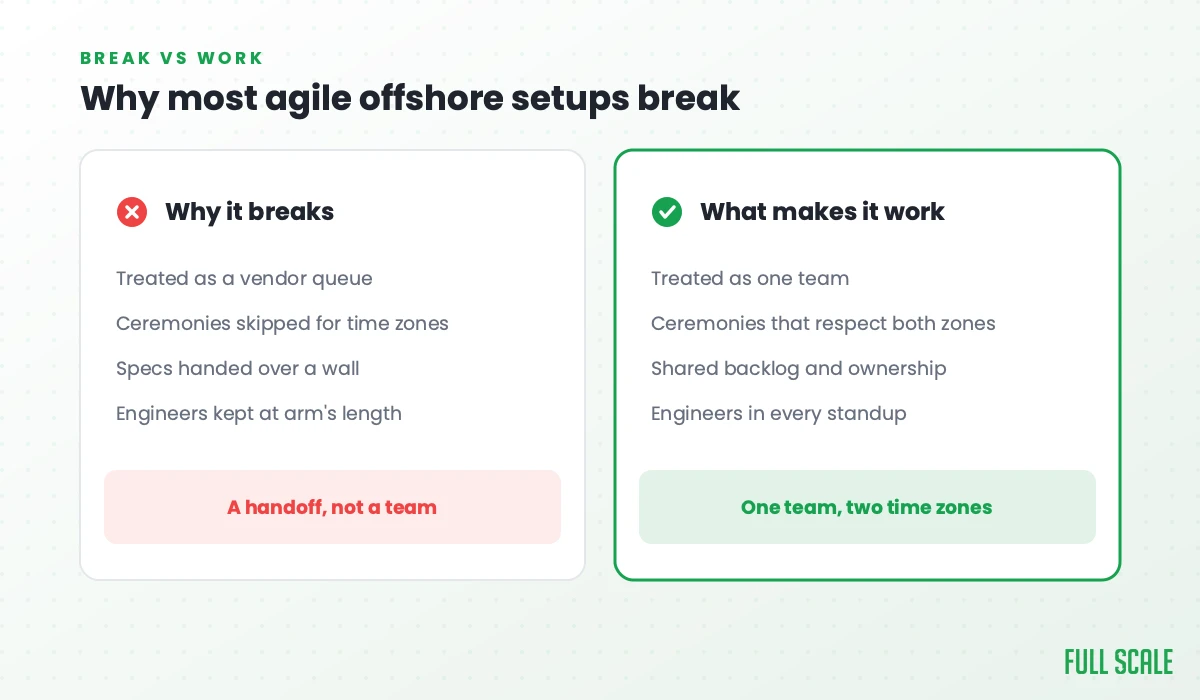 BREAK VS WORK

Why most agile offshore setups break

Why it breaks

Treated as a vendor queue

Ceremonies skipped for time zones

Specs handed over a wall

Engineers kept at arm's length

A handoff, not a team

What makes it work

Treated as one team

Ceremonies that respect both zones

Shared backlog and ownership

Engineers in every standup

One team, two time zones

FULL SCALE